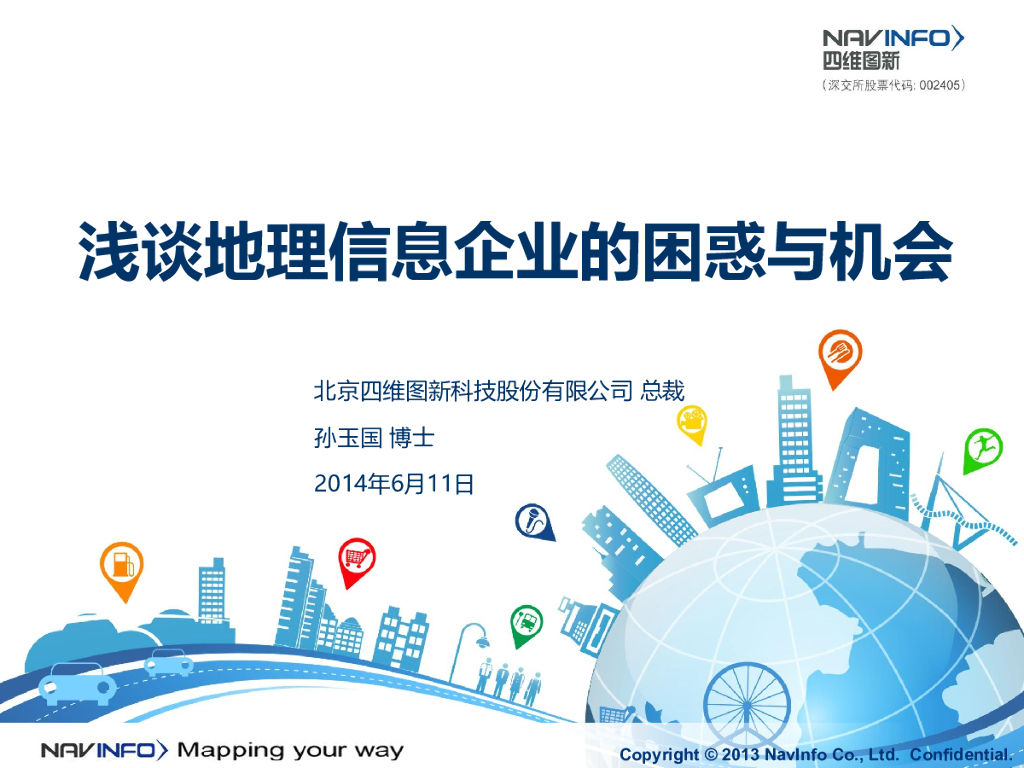 NAVINFO
四维图新
（深交所股票代码: 002405）

浅谈地理信息企业的困惑与机会

北京四维图新科技股份有限公司 总裁

孙玉国 博士

2014年6月11日

NAVINFO Mapping your way

Copyright © 2013 NavInfo Co., Ltd. Confidential.